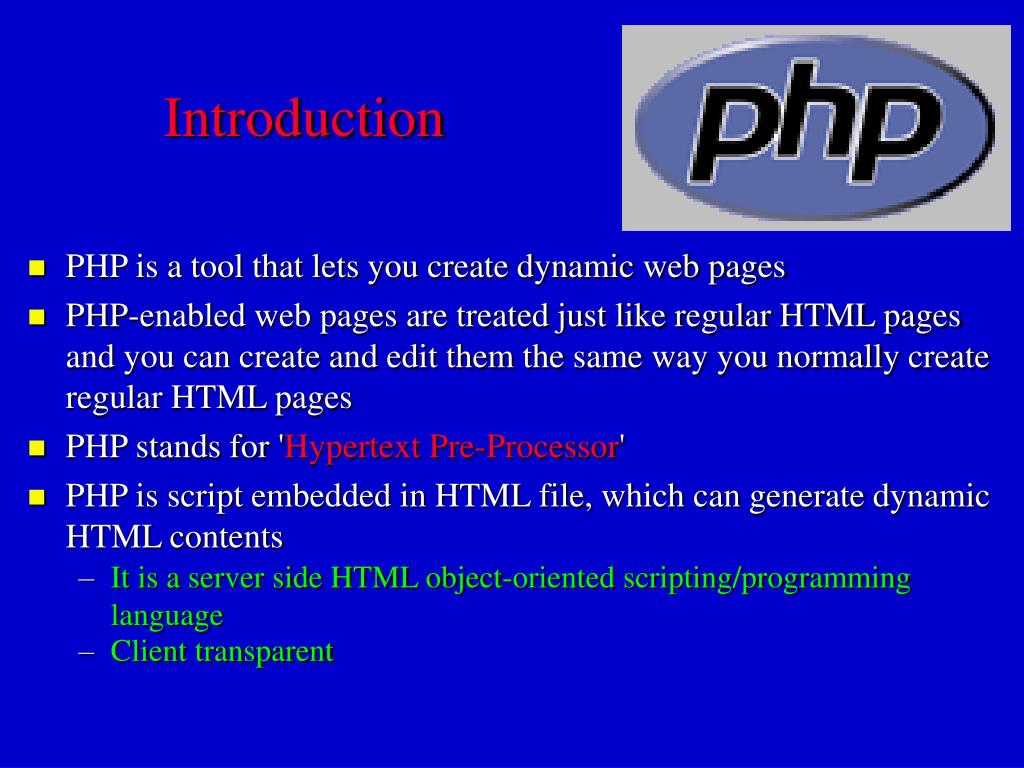 Introduction

php

- PHP is a tool that lets you create dynamic web pages
- PHP-enabled web pages are treated just like regular HTML pages and you can create and edit them the same way you normally create regular HTML pages
- PHP stands for 'Hypertext Pre-Processor'
- PHP is script embedded in HTML file, which can generate dynamic HTML contents
  – It is a server side HTML object-oriented scripting/programming language
  – Client transparent